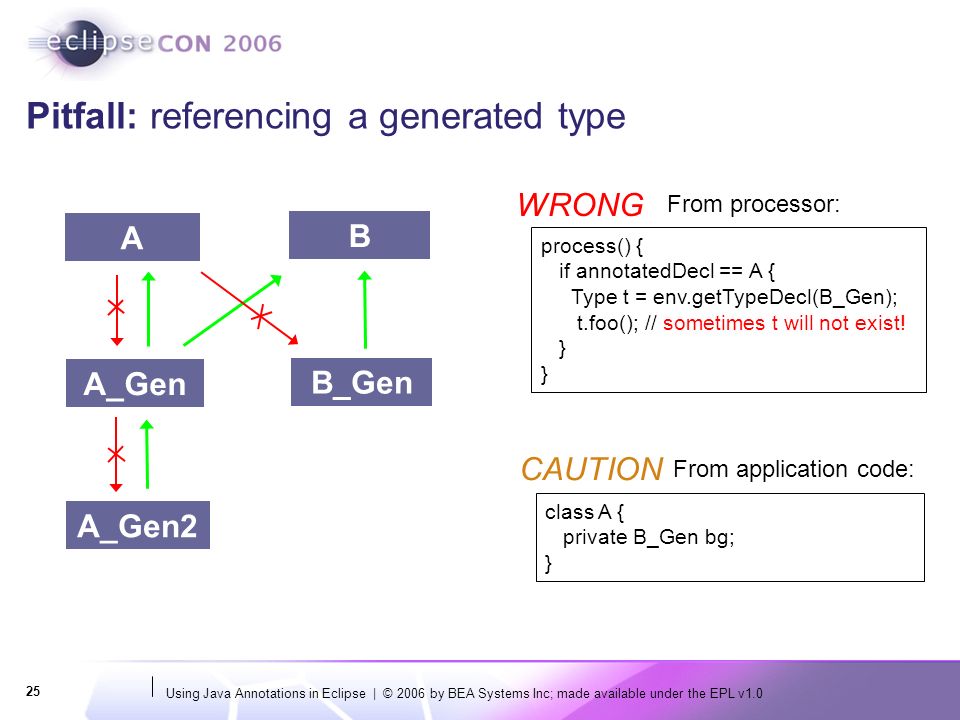 eclipseCON 2006

Pitfall: referencing a generated type

A

B

A_Gen

B_Gen

A_Gen2

WRONG From processor:

process() {
if annotatedDecl == A {
Type t = env.getTypeDecl(B_Gen);
t.foo(); // sometimes t will not exist!
}
}

CAUTION From application code:

class A {
private B_Gen bg;
}

25

Using Java Annotations in Eclipse | © 2006 by BEA Systems Inc; made available under the EPL v1.0